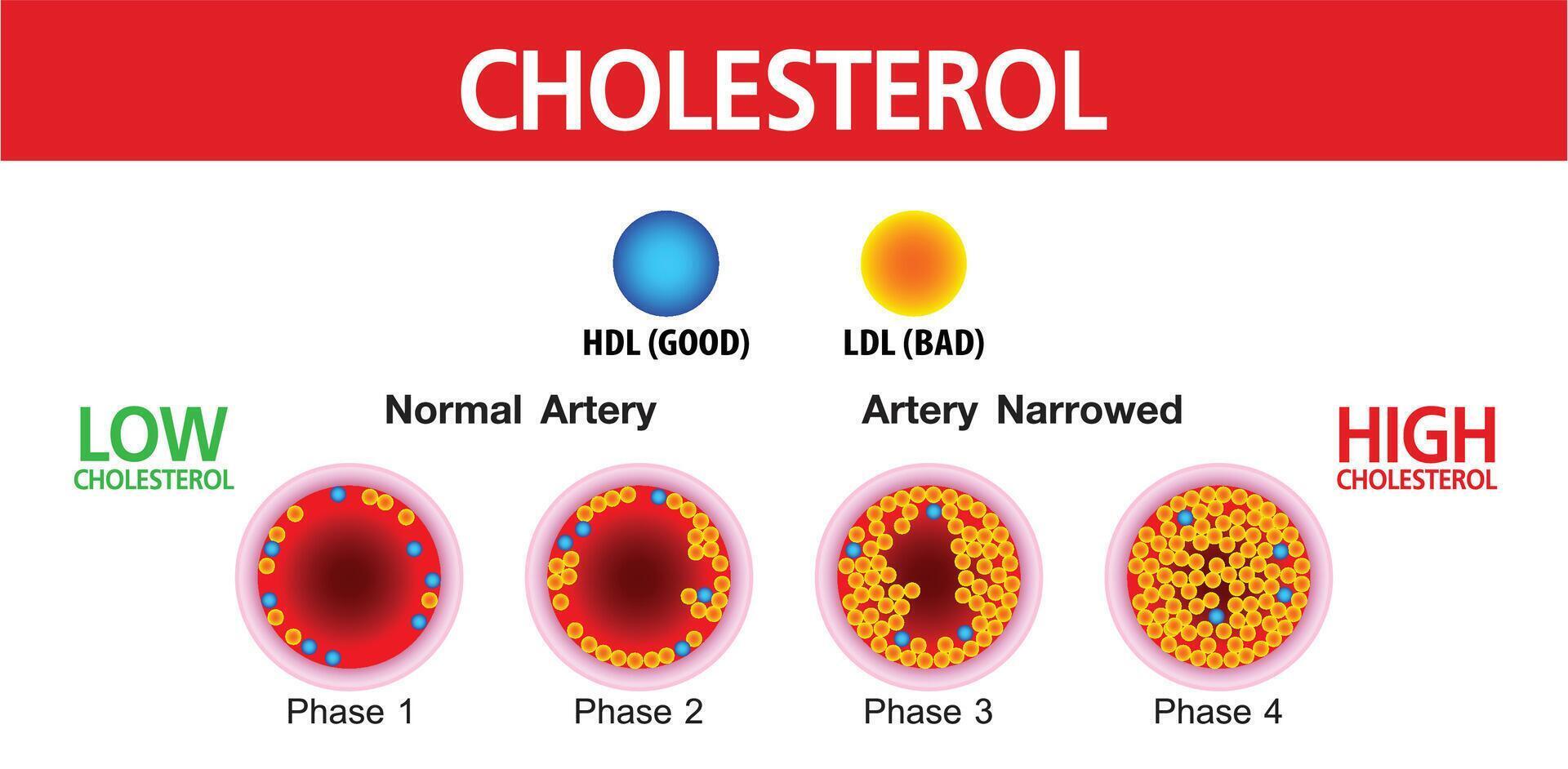 CHOLESTEROL

HDL (GOOD)

LDL (BAD)

LOW
CHOLESTEROL

Normal Artery

Artery Narrowed

HIGH
CHOLESTEROL

Phase 1

Phase 2

Phase 3

Phase 4